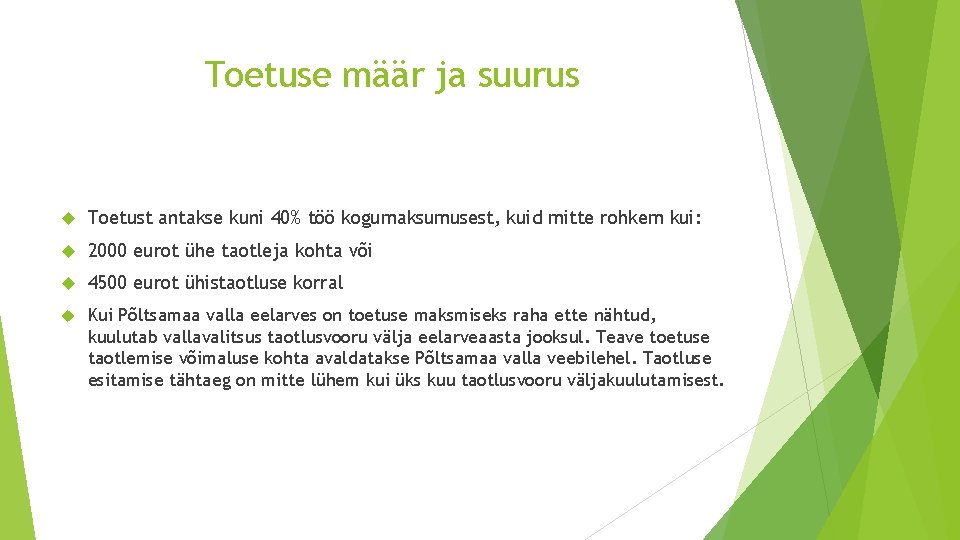 Toetuse määr ja suurus

Toetust antakse kuni 40% töö kogumaksumusest, kuid mitte rohkem kui:

2000 eurot ühe taotleja kohta või

4500 eurot ühistaotluse korral

Kui Põltsamaa valla eelarves on toetuse maksmiseks raha ette nähtud, kuulutab vallavalitsus taotlusvooru välja eelarveaasta jooksul. Teave toetuse taotlemise võimaluse kohta avaldatakse Põltsamaa valla veebilehel. Taotluse esitamise tähtaeg on mitte lühem kui üks kuu taotlusvooru väljakuulutamisest.